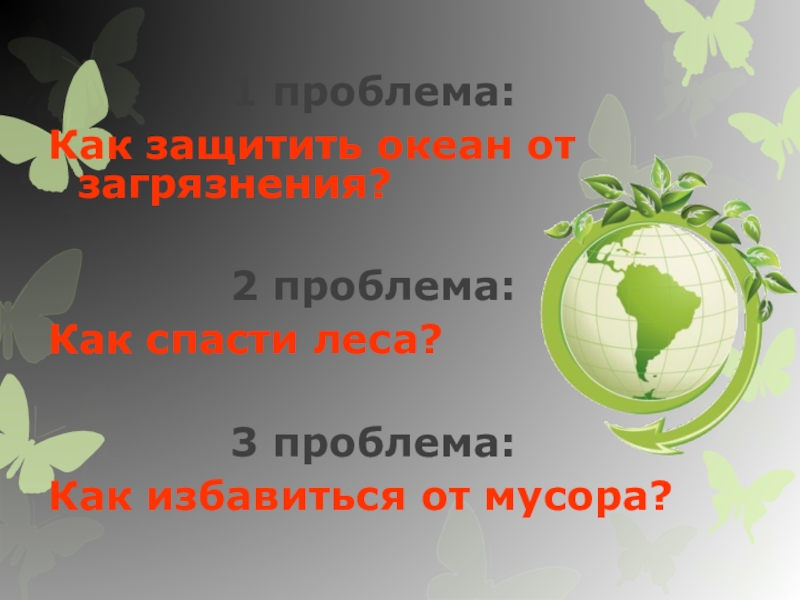 1 проблема:
Как защитить океан от загрязнения?

2 проблема:
Как спасти леса?

3 проблема:
Как избавиться от мусора?